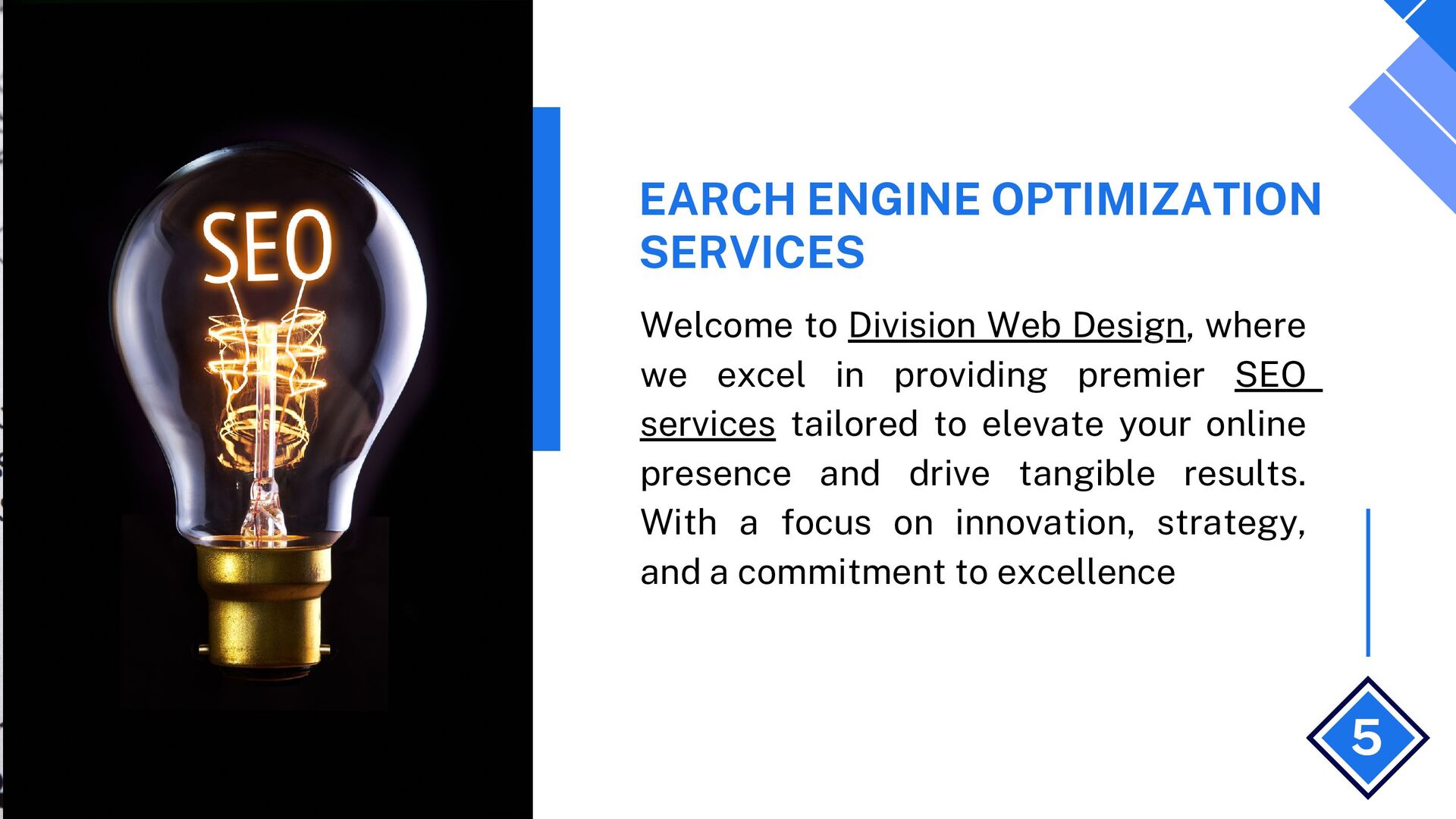 SEO

EARCH ENGINE OPTIMIZATION SERVICES

Welcome to Division Web Design, where we excel in providing premier SEO services tailored to elevate your online presence and drive tangible results. With a focus on innovation, strategy, and a commitment to excellence

5